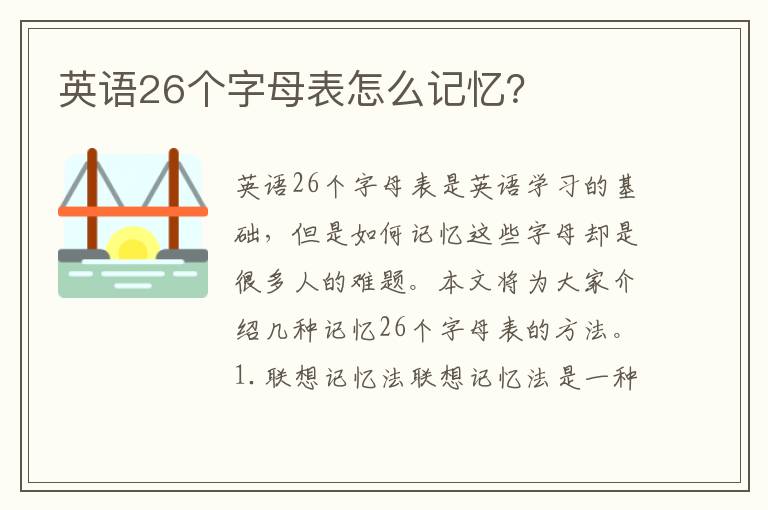 英语26个字母表怎么记忆?

英语26个字母表是英语学习的基础，但是如何记忆这些字母却是很多人的难题。本文将为大家介绍几种记忆26个字母表的方法。1.联想记忆法联想记忆法是一种